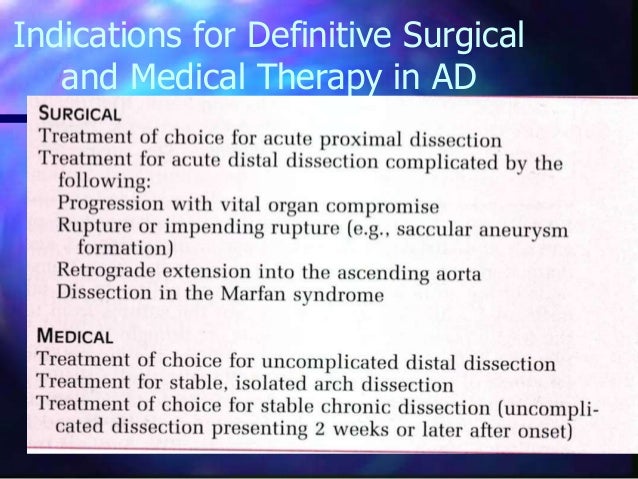 Indications for Definitive Surgical and Medical Therapy in AD

SURGICAL
Treatment of choice for acute proximal dissection
Treatment for acute distal dissection complicated by the following:
Progression with vital organ compromise
Rupture or impending rupture (e.g., saccular aneurysm formation)
Retrograde extension into the ascending aorta
Dissection in the Marfan syndrome

MEDICAL
Treatment of choice for uncomplicated distal dissection
Treatment for stable, isolated arch dissection
Treatment of choice for stable chronic dissection (uncomplicated dissection presenting 2 weeks or later after onset)